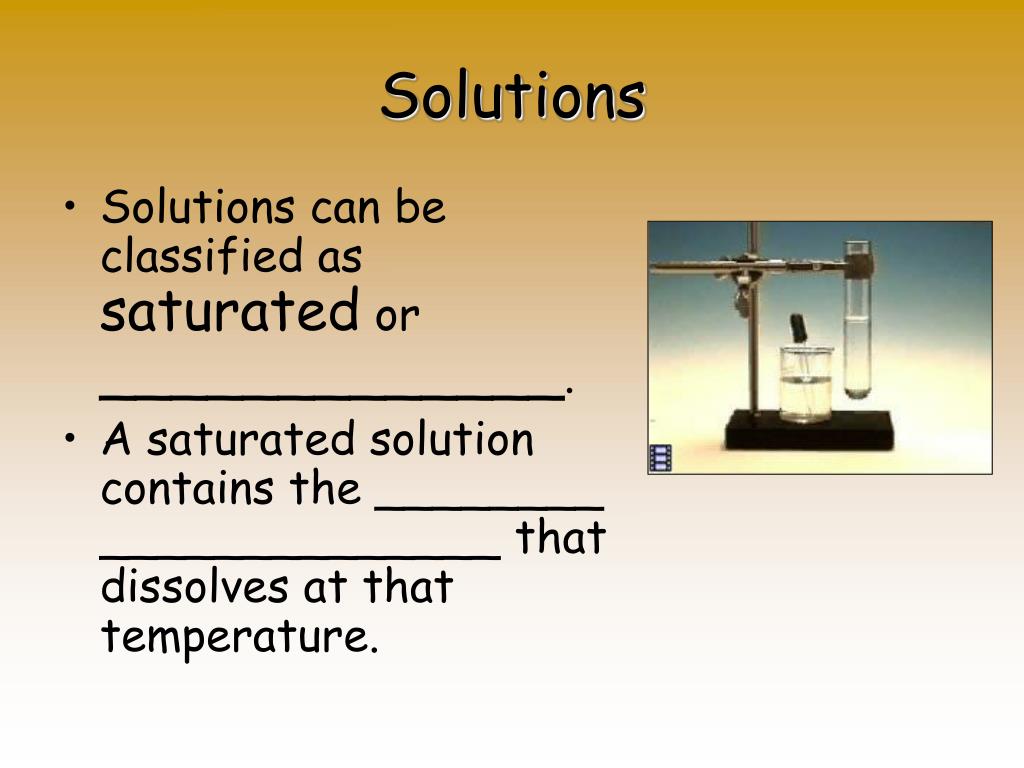 Solutions

• Solutions can be classified as saturated or ________________.
• A saturated solution contains the ________ ______________ that dissolves at that temperature.